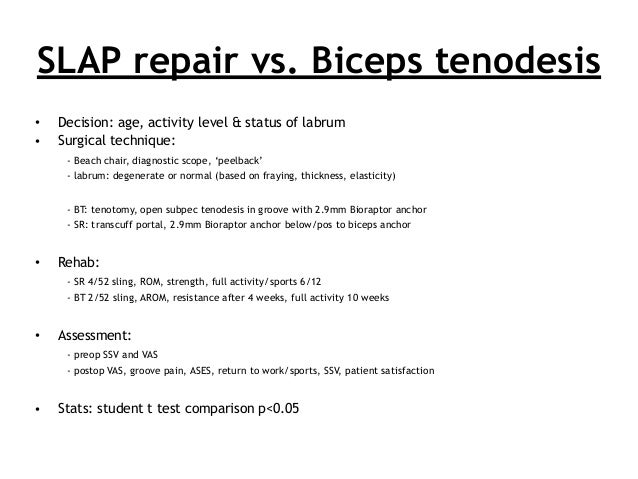 SLAP repair vs. Biceps tenodesis

• Decision: age, activity level & status of labrum
• Surgical technique:
- Beach chair, diagnostic scope, 'peelback'
- labrum: degenerate or normal (based on fraying, thickness, elasticity)

- BT: tenotomy, open subpec tenodesis in groove with 2.9mm Bioraptor anchor
- SR: transcuff portal, 2.9mm Bioraptor anchor below/pos to biceps anchor

• Rehab:
- SR 4/52 sling, ROM, strength, full activity/sports 6/12
- BT 2/52 sling, AROM, resistance after 4 weeks, full activity 10 weeks

• Assessment:
- preop SSV and VAS
- postop VAS, groove pain, ASES, return to work/sports, SSV, patient satisfaction

• Stats: student t test comparison p<0.05